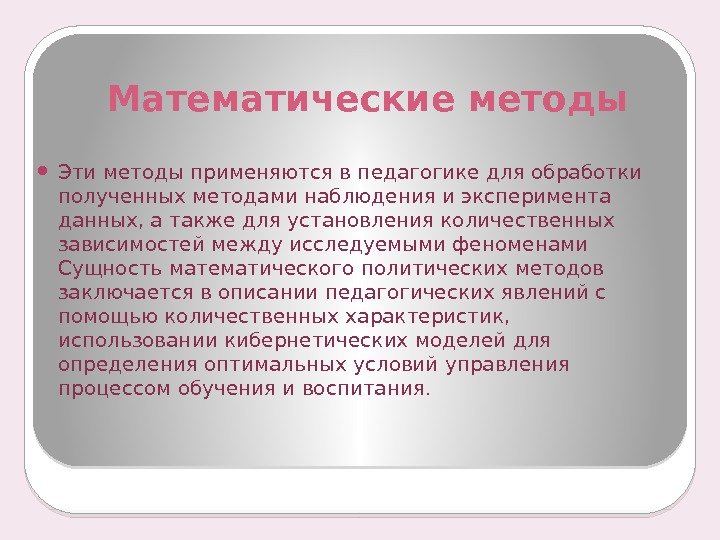 Математические методы

• Эти методы применяются в педагогике для обработки полученных методами наблюдения и эксперимента данных, а также для установления количественных зависимостей между исследуемыми феноменами Сущность математического политических методов заключается в описании педагогических явлений с помощью количественных характеристик, использовании кибернетических моделей для определения оптимальных условий управления процессом обучения и воспитания.